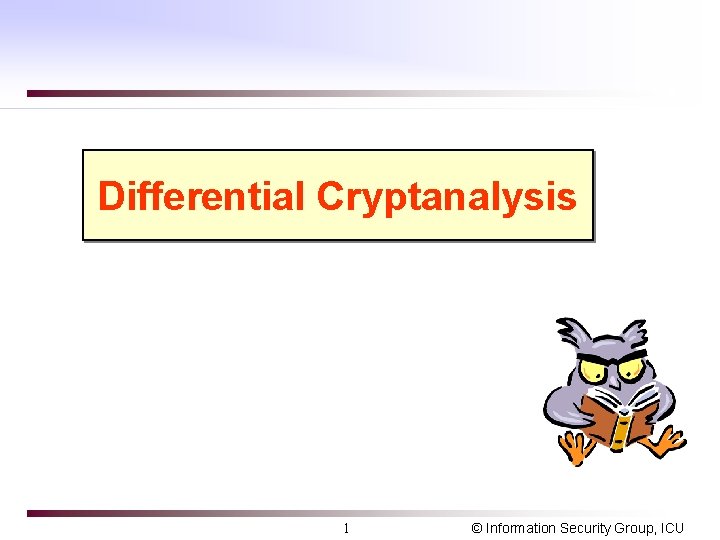 Differential Cryptanalysis

1

© Information Security Group, ICU